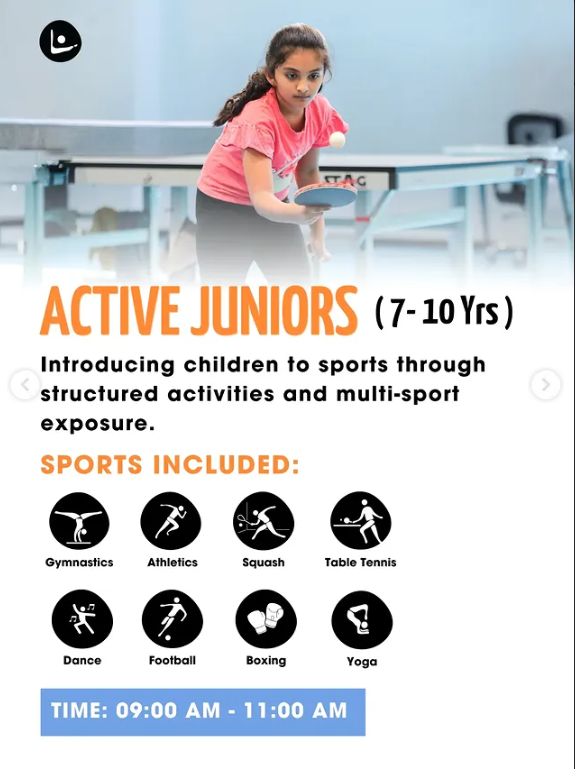 STAG

ACTIVE JUNIORS (7- 10 Yrs)

Introducing children to sports through structured activities and multi-sport exposure.

SPORTS INCLUDED:

Gymnastics
Athletics
Squash
Table Tennis
Dance
Football
Boxing
Yoga

TIME: 09:00 AM - 11:00 AM